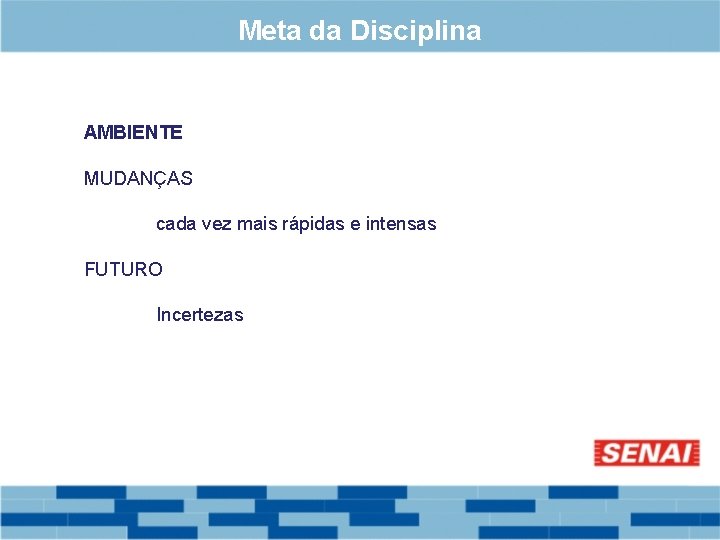 Meta da Disciplina

AMBIENTE

MUDANÇAS

cada vez mais rápidas e intensas

FUTURO

Incertezas

SENAI